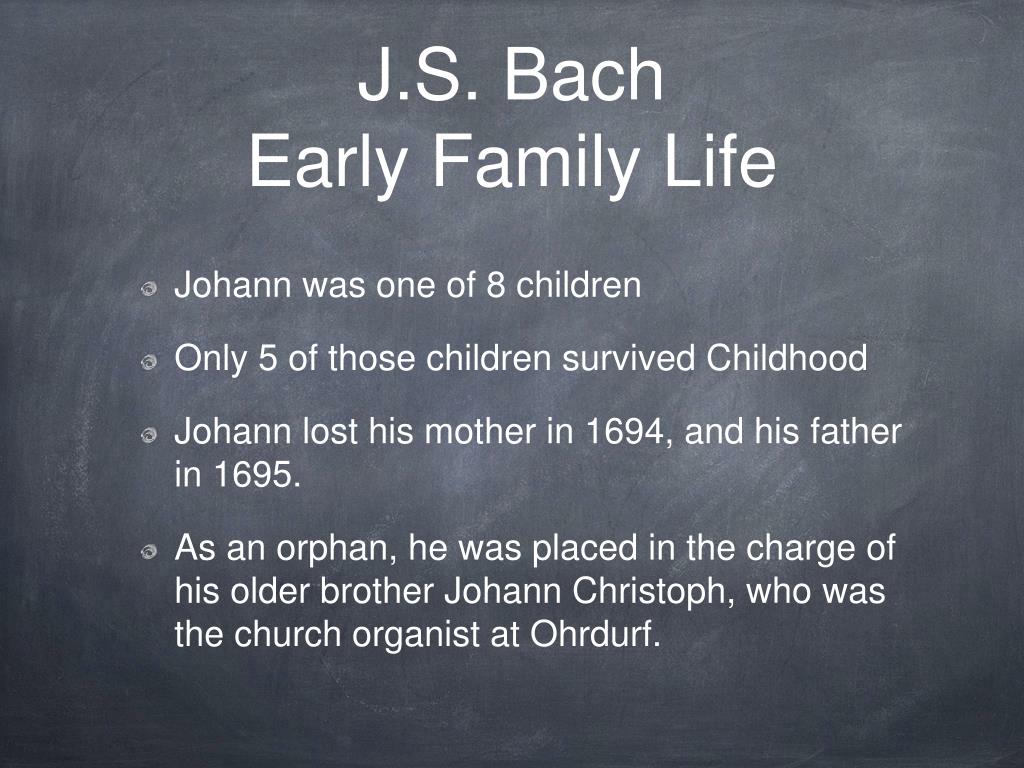 J.S. Bach
Early Family Life

Johann was one of 8 children

Only 5 of those children survived Childhood

Johann lost his mother in 1694, and his father in 1695.

As an orphan, he was placed in the charge of his older brother Johann Christoph, who was the church organist at Ohrdurf.